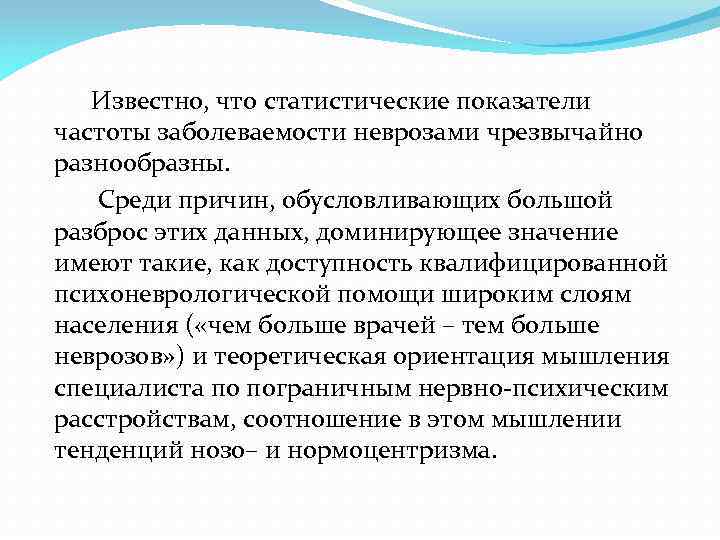 Известно, что статистические показатели частоты заболеваемости неврозами чрезвычайно разнообразны.

Среди причин, обусловливающих большой разброс этих данных, доминирующее значение имеют такие, как доступность квалифицированной психоневрологической помощи широким слоям населения («чем больше врачей – тем больше неврозов») и теоретическая ориентация мышления специалиста по пограничным нервно-психическим расстройствам, соотношение в этом мышлении тенденций нозо– и нормоцентризма.